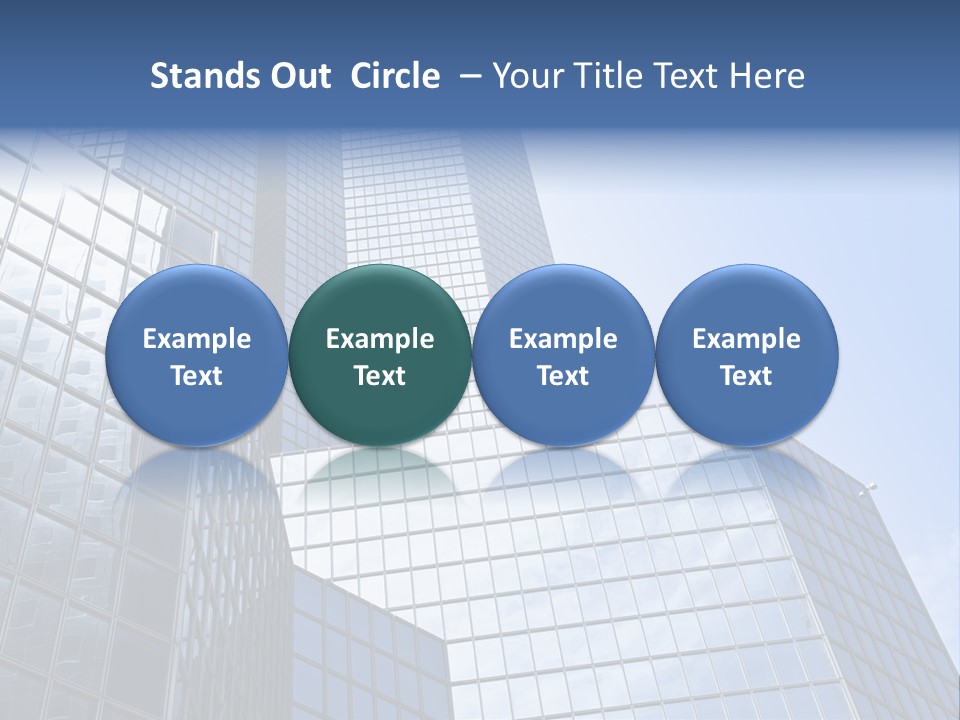 Stands Out Circle – Your Title Text Here

Example Text

Example Text

Example Text

Example Text